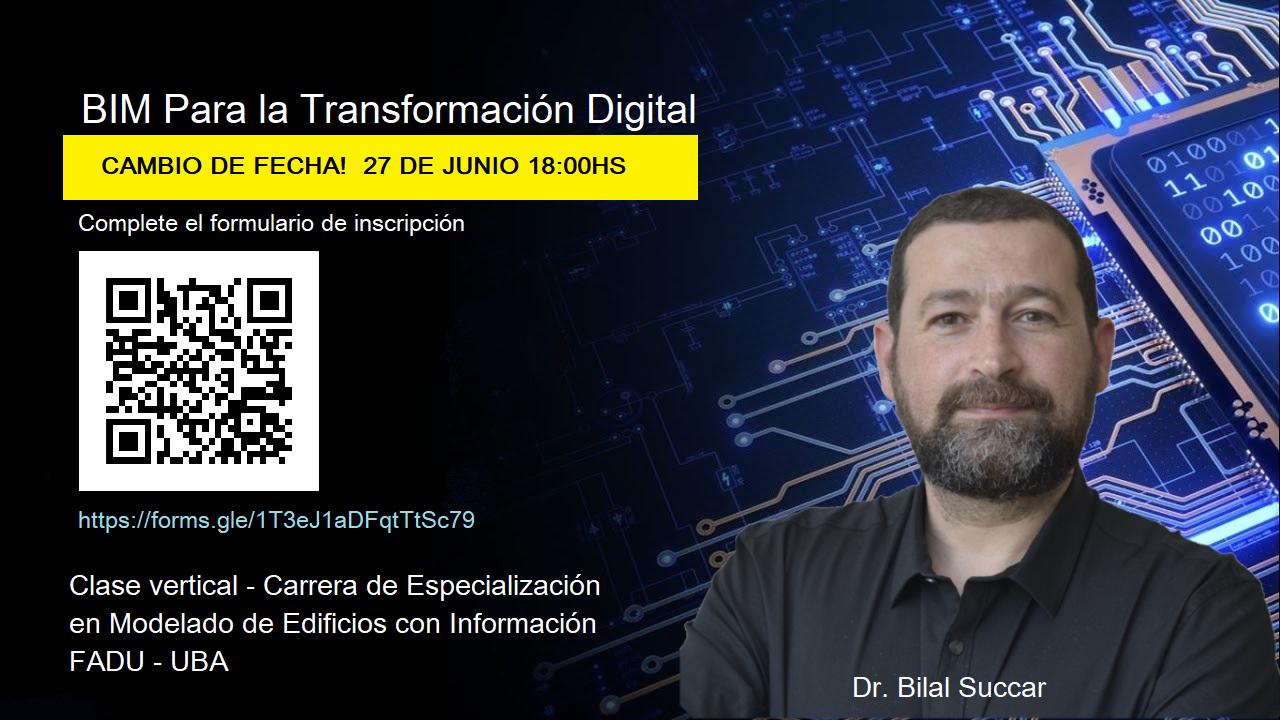 BIM Para la Transformación Digital

CAMBIO DE FECHA! 27 DE JUNIO 18:00HS

Complete el formulario de inscripción

https://forms.gle/1T3eJ1aDFqtTtSc79

Clase vertical - Carrera de Especialización en Modelado de Edificios con Información FADU - UBA

Dr. Bilal Succar